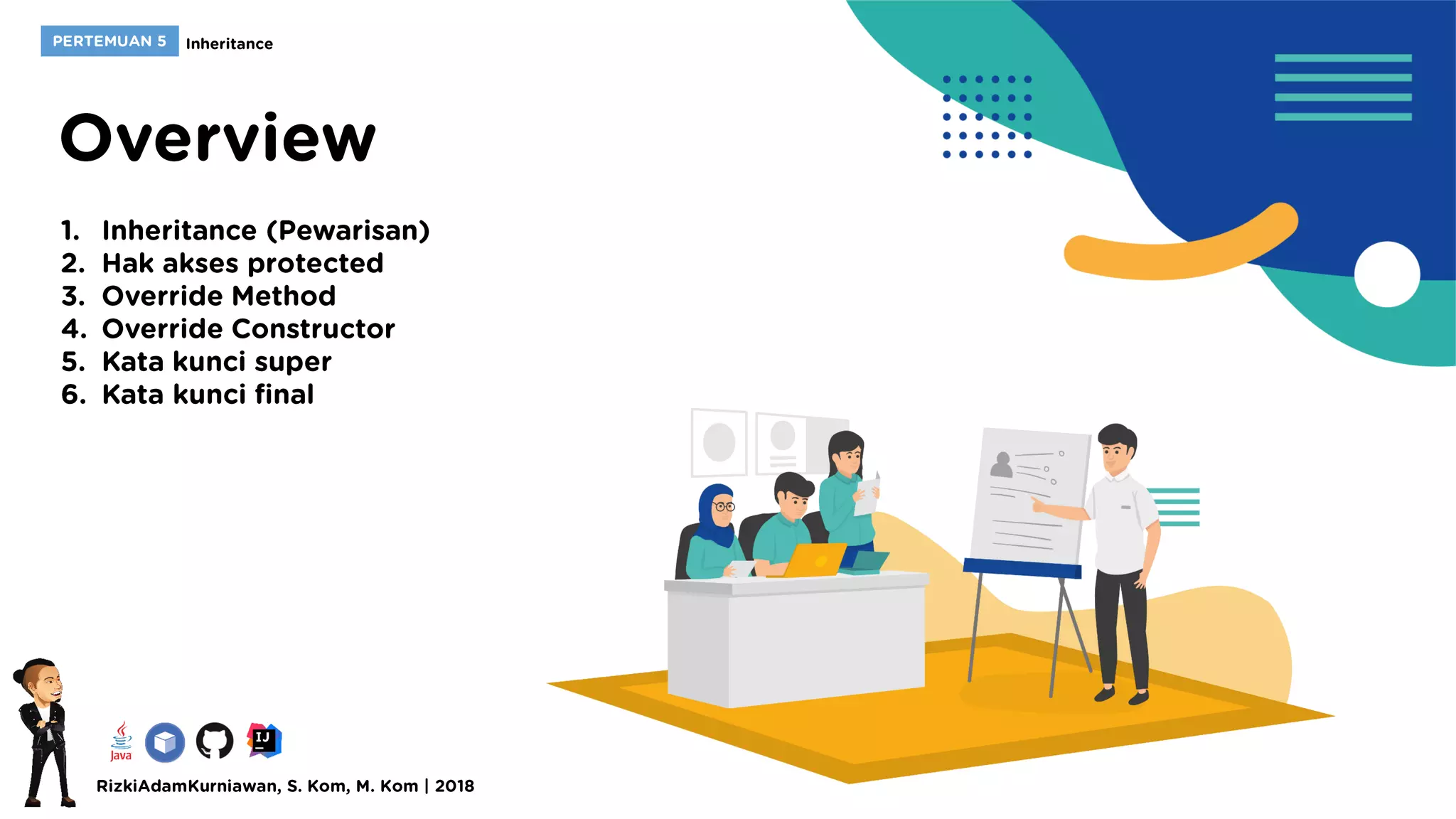 PERTEMUAN 5 Inheritance

Overview

1. Inheritance (Pewarisan)
2. Hak akses protected
3. Override Method
4. Override Constructor
5. Kata kunci super
6. Kata kunci final

Java IJ

RizkiAdamKurniawan, S. Kom, M. Kom | 2018